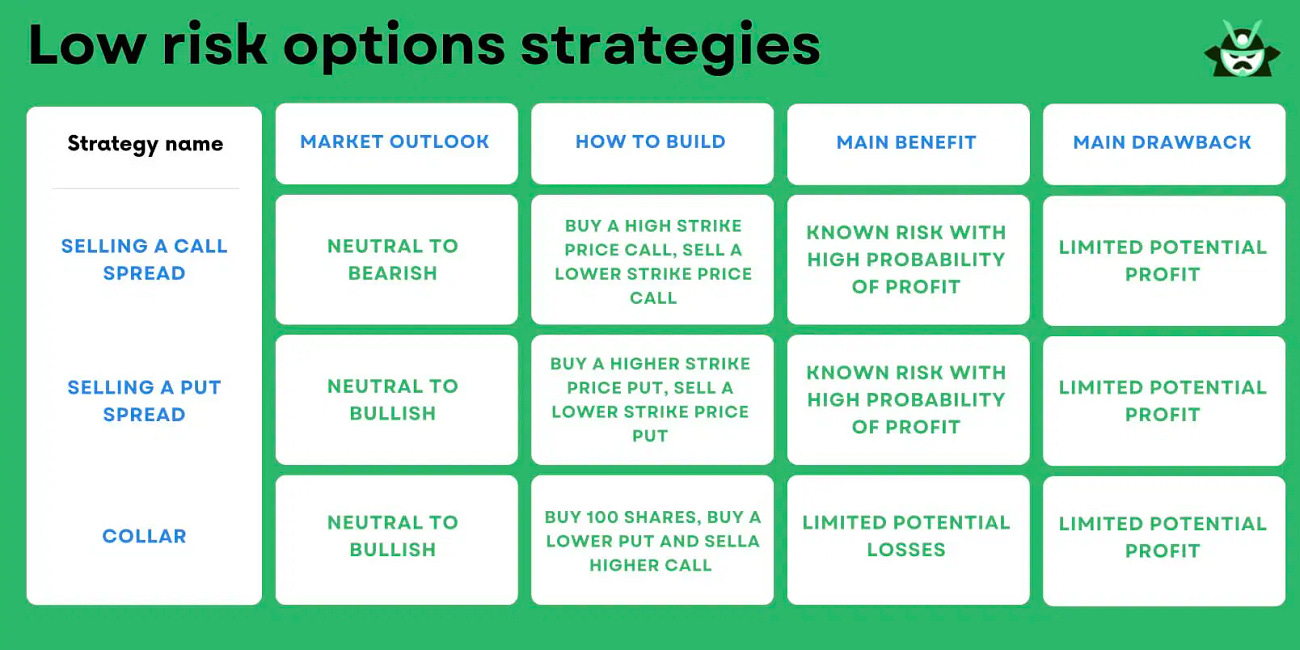 Low risk options strategies

| Strategy name | MARKET OUTLOOK | HOW TO BUILD | MAIN BENEFIT | MAIN DRAWBACK |
|---|---|---|---|---|
| SELLING A CALL SPREAD | NEUTRAL TO BEARISH | BUY A HIGH STRIKE PRICE CALL, SELL A LOWER STRIKE PRICE CALL | KNOWN RISK WITH HIGH PROBABILITY OF PROFIT | LIMITED POTENTIAL PROFIT |
| SELLING A PUT SPREAD | NEUTRAL TO BULLISH | BUY A HIGHER STRIKE PRICE PUT, SELL A LOWER STRIKE PRICE PUT | KNOWN RISK WITH HIGH PROBABILITY OF PROFIT | LIMITED POTENTIAL PROFIT |
| COLLAR | NEUTRAL TO BULLISH | BUY 100 SHARES, BUY A LOWER PUT AND SELLA HIGHER CALL | LIMITED POTENTIAL LOSSES | LIMITED POTENTIAL PROFIT |